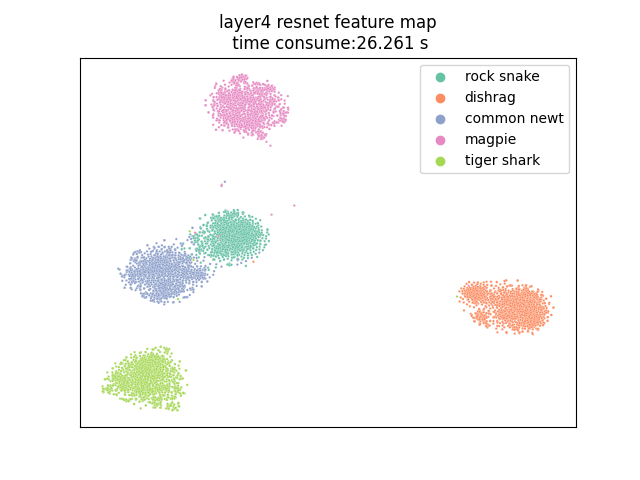 layer4 resnet feature map
time consume:26.261 s

rock snake
dishrag
common newt
magpie
tiger shark